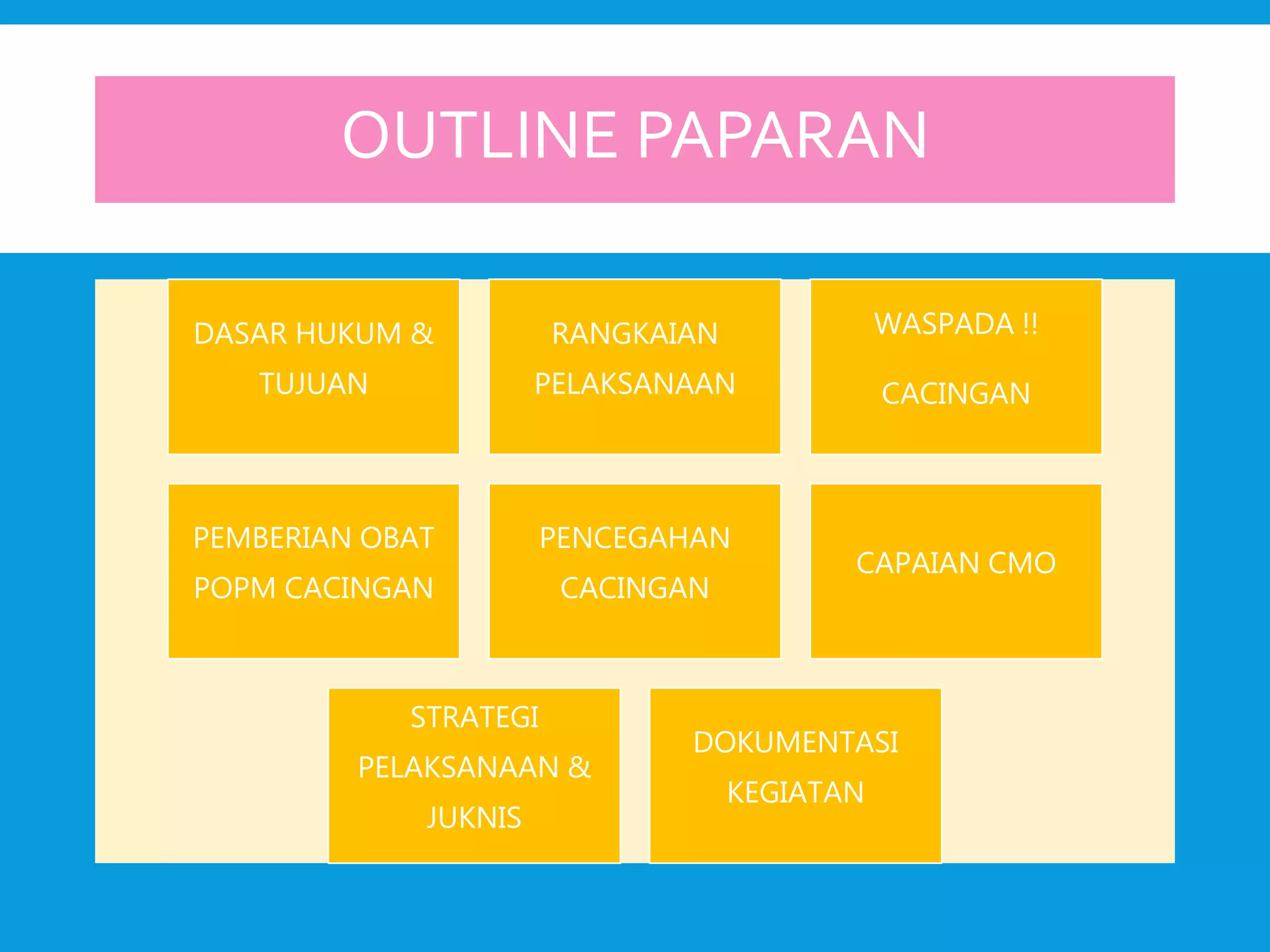 OUTLINE PAPARAN

DASAR HUKUM & TUJUAN

RANGKAIAN PELAKSANAAN

WASPADA !!

CACINGAN

PEMBERIAN OBAT POPM CACINGAN

PENCEGAHAN CACINGAN

CAPAIAN CMO

STRATEGI PELAKSANAAN & JUKNIS

DOKUMENTASI KEGIATAN